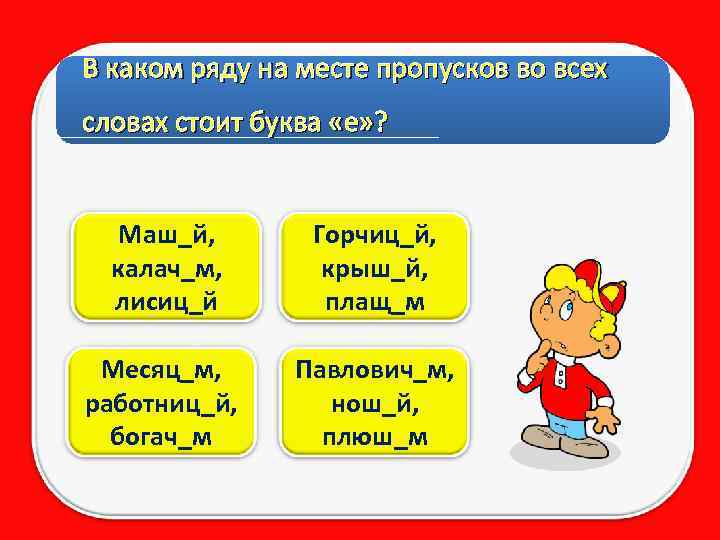 В каком ряду на месте пропусков во всех словах стоит буква «е»?

Маш_й, калач_м, лисиц_й

Горчиц_й, крыш_й, плащ_м

Месяц_м, работниц_й, богач_м

Павлович_м, нош_й, плюш_м